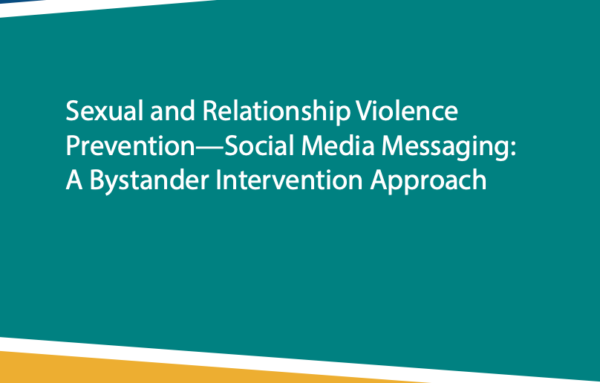 Sexual and Relationship Violence Prevention—Social Media Messaging: A Bystander Intervention Approach